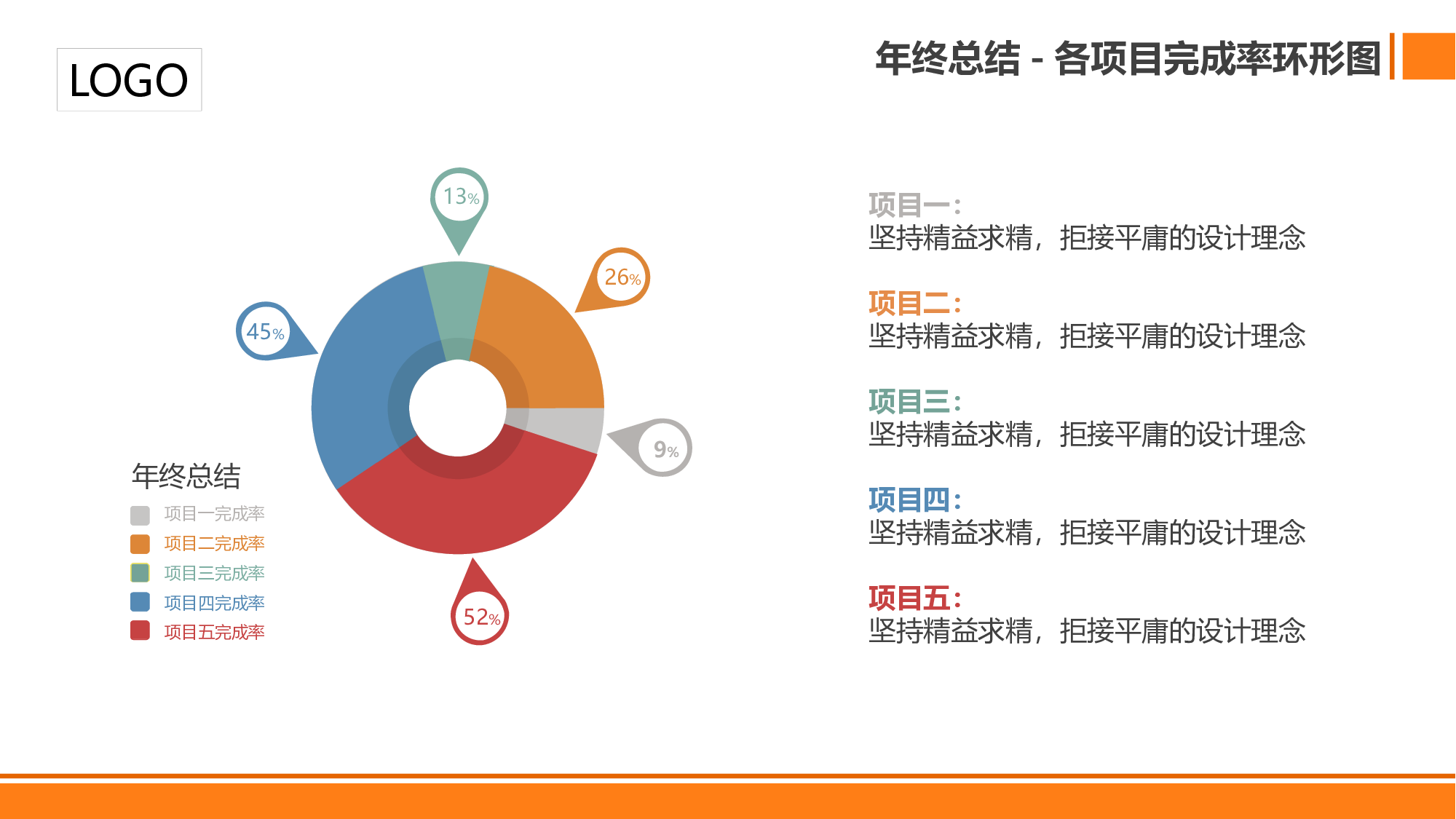 LOGO

年终总结 - 各项目完成率环形图

13%

26%

45%

9%

52%

年终总结

项目一完成率

项目二完成率

项目三完成率

项目四完成率

项目五完成率

项目一：
坚持精益求精，拒接平庸的设计理念

项目二：
坚持精益求精，拒接平庸的设计理念

项目三：
坚持精益求精，拒接平庸的设计理念

项目四：
坚持精益求精，拒接平庸的设计理念

项目五：
坚持精益求精，拒接平庸的设计理念